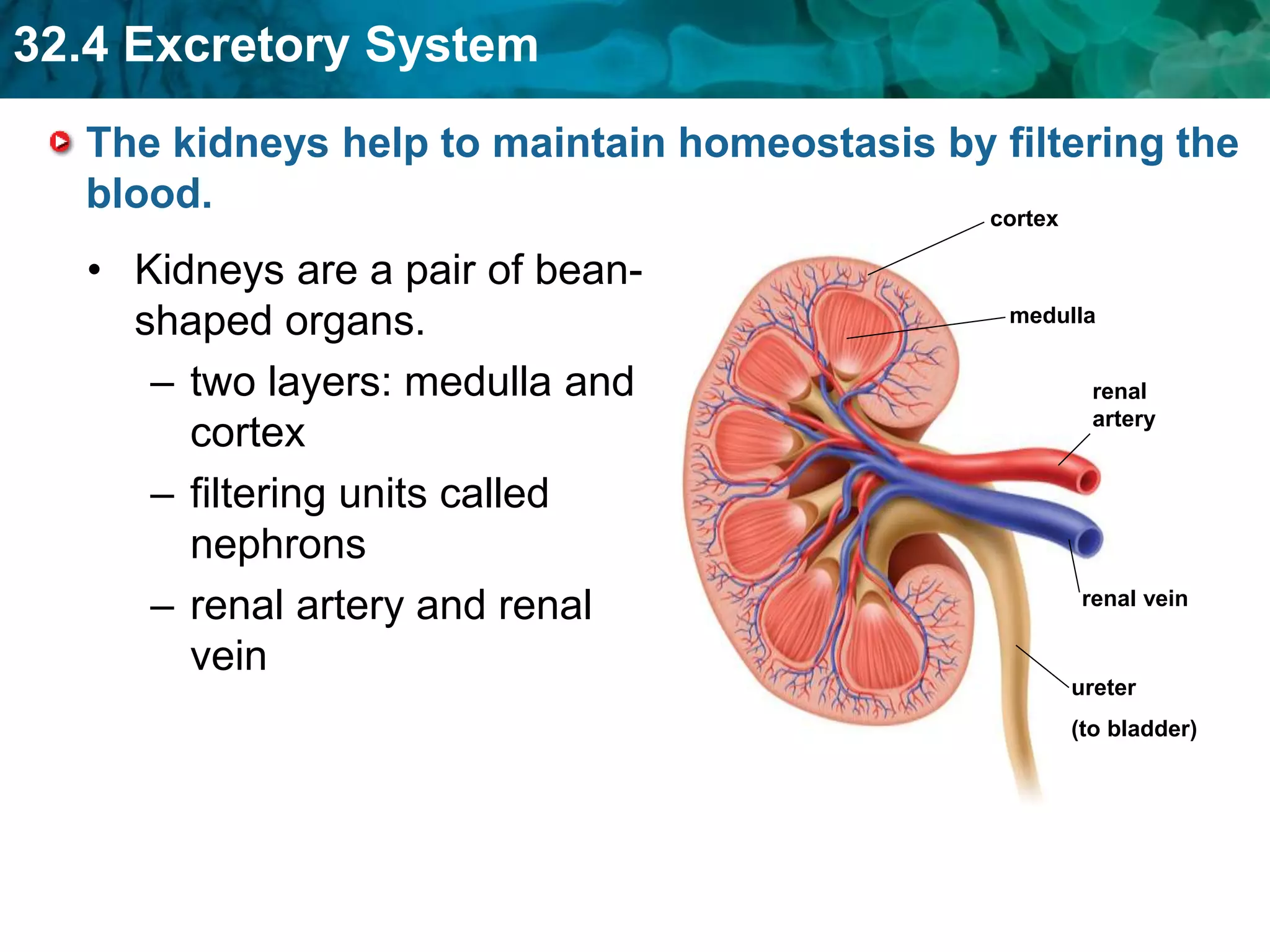 32.4 Excretory System

The kidneys help to maintain homeostasis by filtering the blood.

• Kidneys are a pair of bean-shaped organs.

– two layers: medulla and cortex

– filtering units called nephrons

– renal artery and renal vein

cortex

medulla

renal artery

renal vein

ureter

(to bladder)